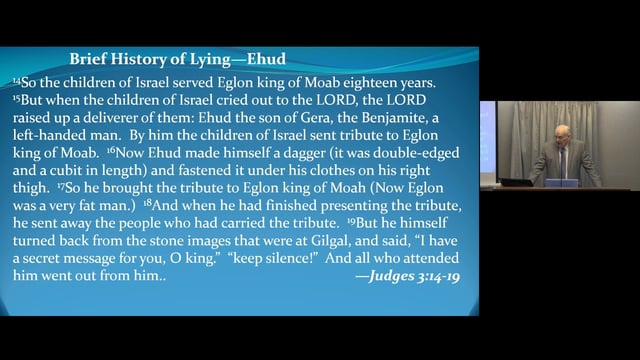 Brief History of Lying—Ehud

$^{14}$So the children of Israel served Eglon king of Moab eighteen years. $^{15}$But when the children of Israel cried out to the LORD, the LORD raised up a deliverer of them: Ehud the son of Gera, the Benjamite, a left-handed man. By him the children of Israel sent tribute to Eglon king of Moab. $^{16}$Now Ehud made himself a dagger (it was double-edged and a cubit in length) and fastened it under his clothes on his right thigh. $^{17}$So he brought the tribute to Eglon king of Moah (Now Eglon was a very fat man.) $^{18}$And when he had finished presenting the tribute, he sent away the people who had carried the tribute. $^{19}$But he himself turned back from the stone images that were at Gilgal, and said, "I have a secret message for you, O king." "keep silence!" And all who attended him went out from him..

—Judges 3:14-19